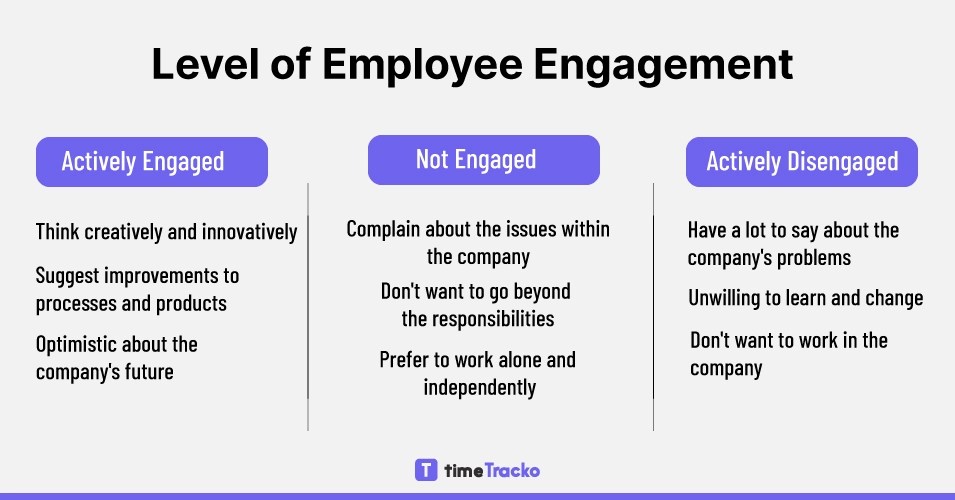 Level of Employee Engagement

Actively Engaged

Think creatively and innovatively

Suggest improvements to processes and products

Optimistic about the company's future

Not Engaged

Complain about the issues within the company

Don't want to go beyond the responsibilities

Prefer to work alone and independently

Actively Disengaged

Have a lot to say about the company's problems

Unwilling to learn and change

Don't want to work in the company

T timeTracko